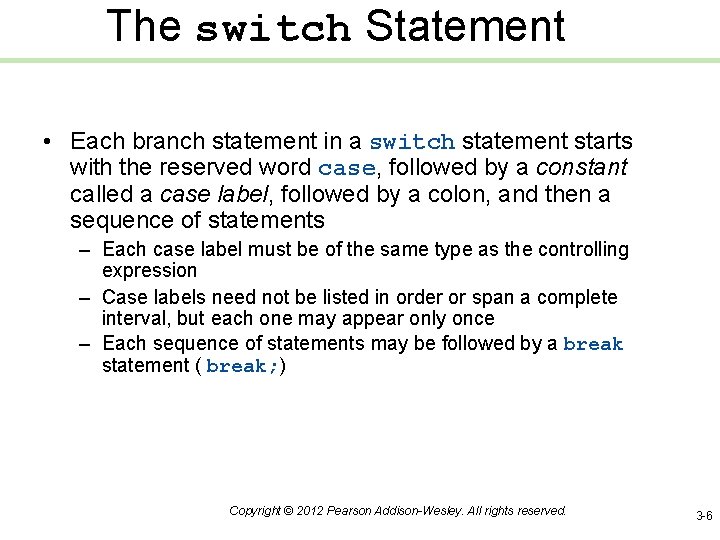 The switch Statement

• Each branch statement in a switch statement starts with the reserved word case, followed by a constant called a case label, followed by a colon, and then a sequence of statements

– Each case label must be of the same type as the controlling expression

– Case labels need not be listed in order or span a complete interval, but each one may appear only once

– Each sequence of statements may be followed by a break statement ( break;)

Copyright © 2012 Pearson Addison-Wesley. All rights reserved.

3-6